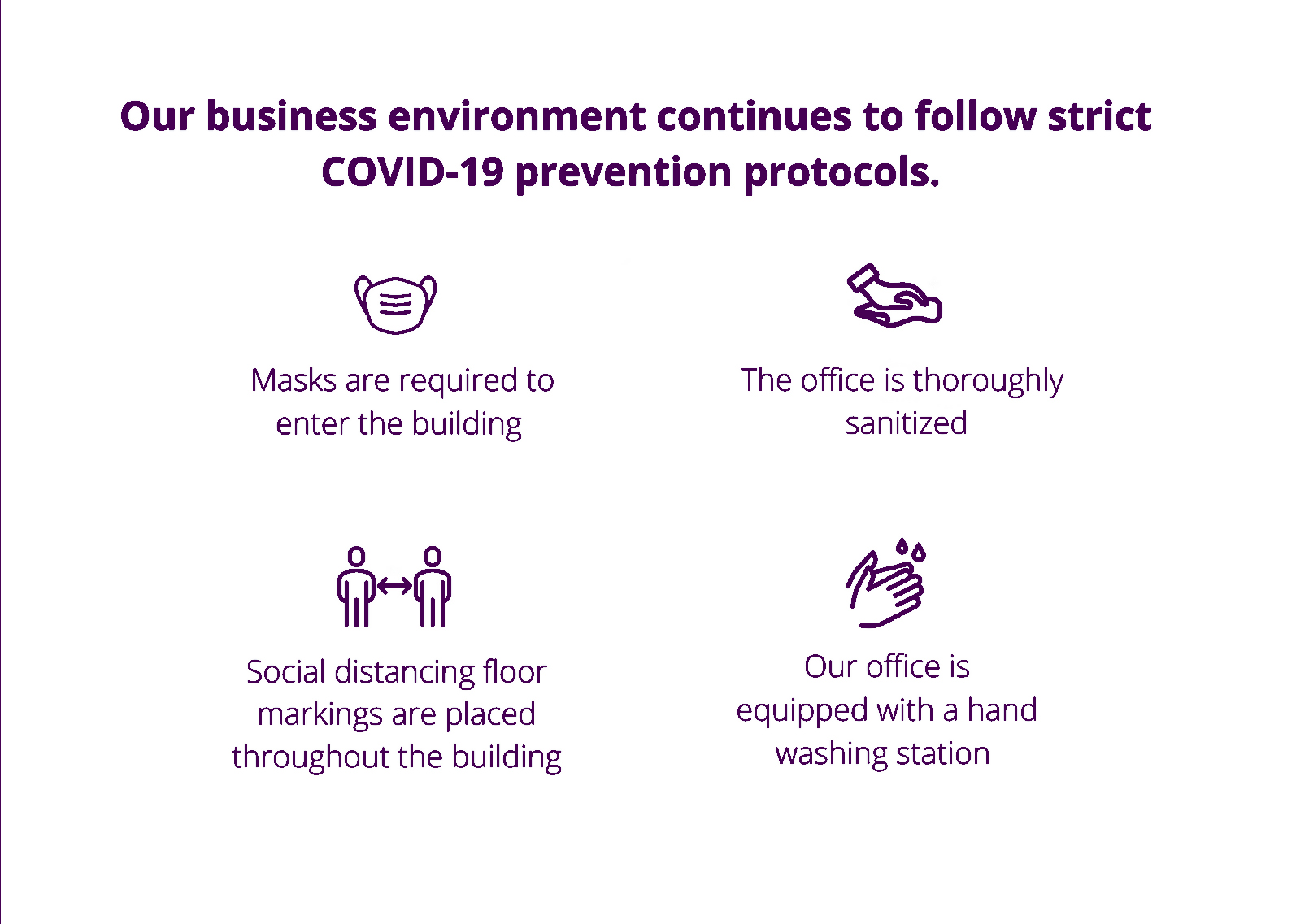 Our business environment continues to follow strict COVID-19 prevention protocols.

Masks are required to enter the building

The office is thoroughly sanitized

Social distancing floor markings are placed throughout the building

Our office is equipped with a hand washing station